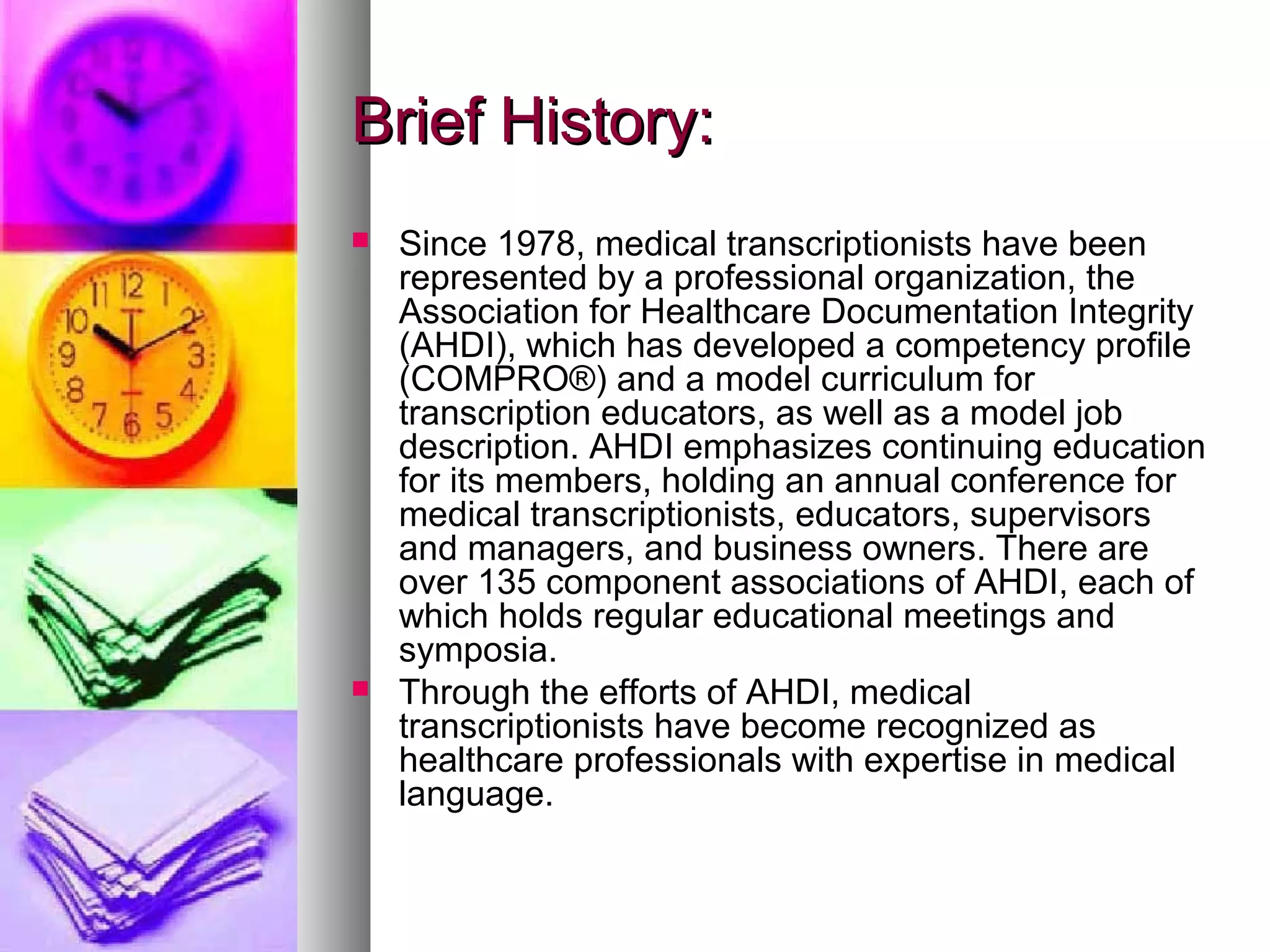 Brief History:

Since 1978, medical transcriptionists have been represented by a professional organization, the Association for Healthcare Documentation Integrity (AHDI), which has developed a competency profile (COMPRO®) and a model curriculum for transcription educators, as well as a model job description. AHDI emphasizes continuing education for its members, holding an annual conference for medical transcriptionists, educators, supervisors and managers, and business owners. There are over 135 component associations of AHDI, each of which holds regular educational meetings and symposia.

Through the efforts of AHDI, medical transcriptionists have become recognized as healthcare professionals with expertise in medical language.